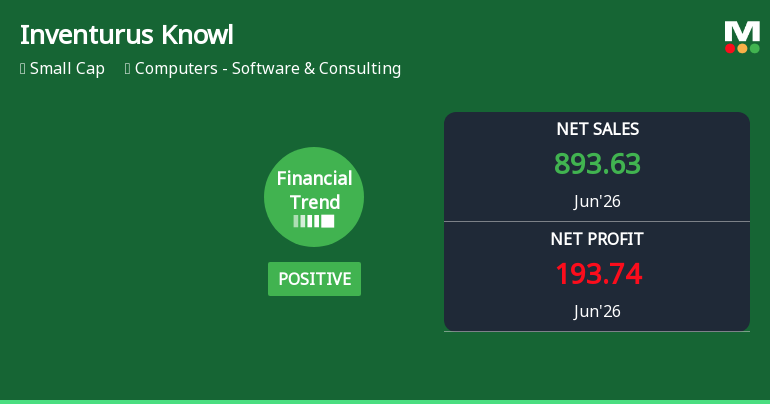 Inventurus Knowl

Small Cap Computers - Software & Consulting

M

Financial Trend

POSITIVE

NET SALES
893.63
Jun'26

NET PROFIT
193.74
Jun'26